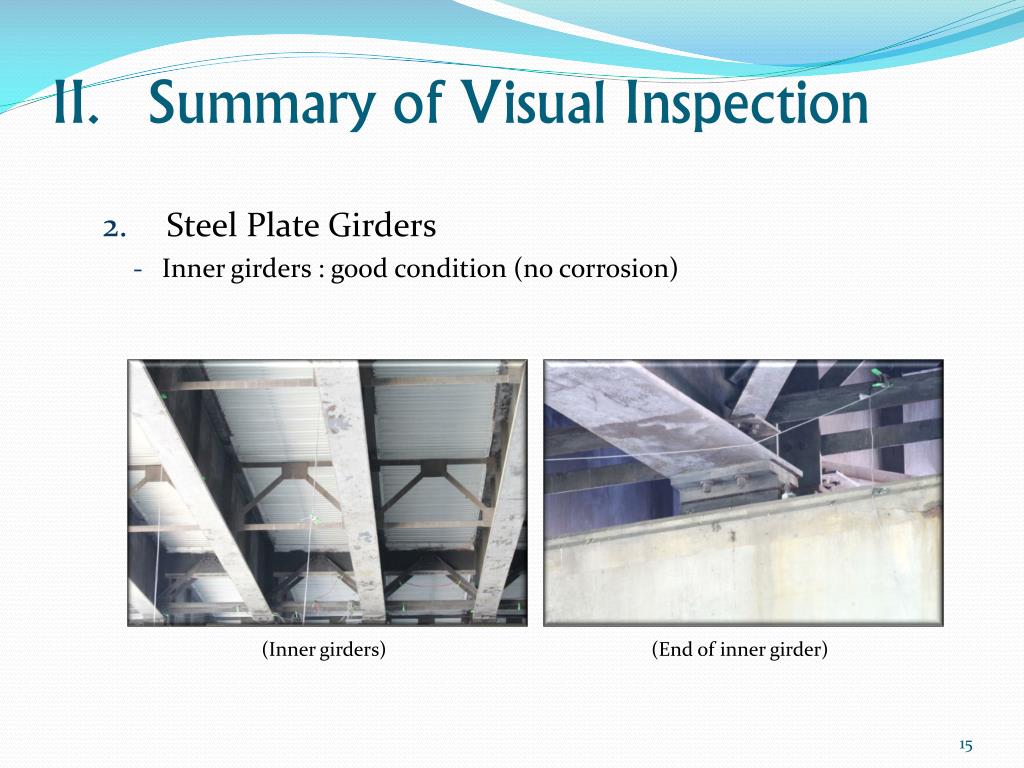 II. Summary of Visual Inspection

2. Steel Plate Girders

- Inner girders : good condition (no corrosion)

(Inner girders)

(End of inner girder)

15